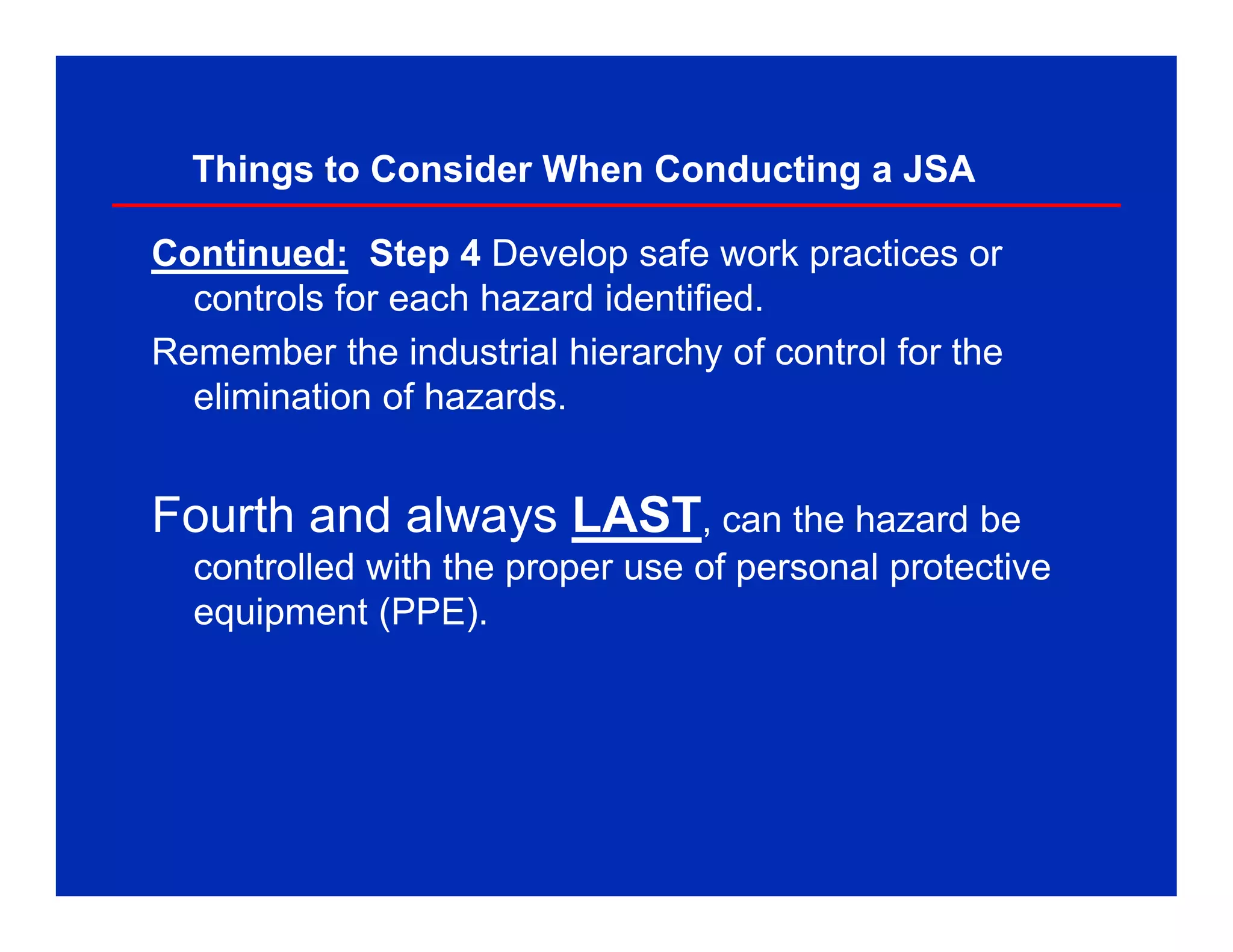 Things to Consider When Conducting a JSA

Continued: Step 4 Develop safe work practices or controls for each hazard identified.

Remember the industrial hierarchy of control for the elimination of hazards.

Fourth and always LAST, can the hazard be controlled with the proper use of personal protective equipment (PPE).